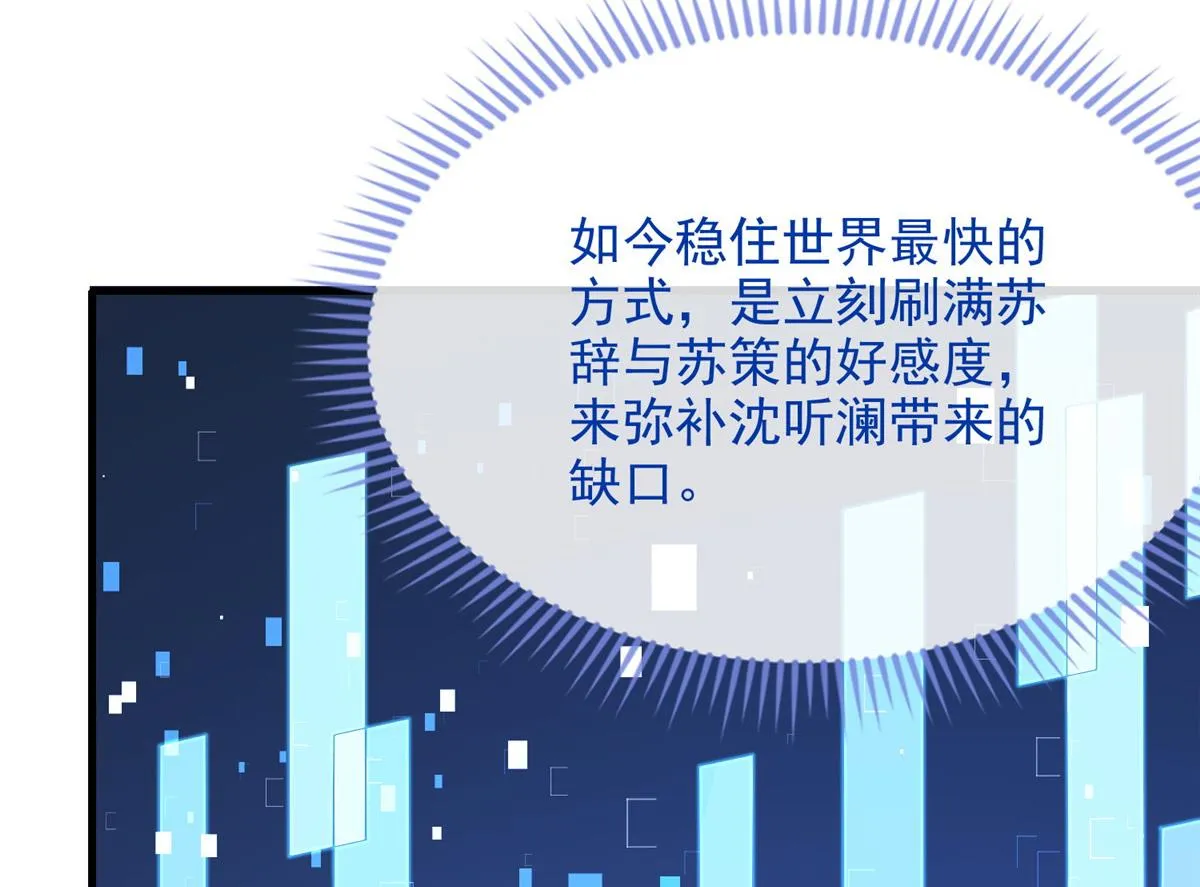 如今稳住世界最快的方式，是立刻刷满苏辞与苏策的好感度，来弥补沈听澜带来的缺口。